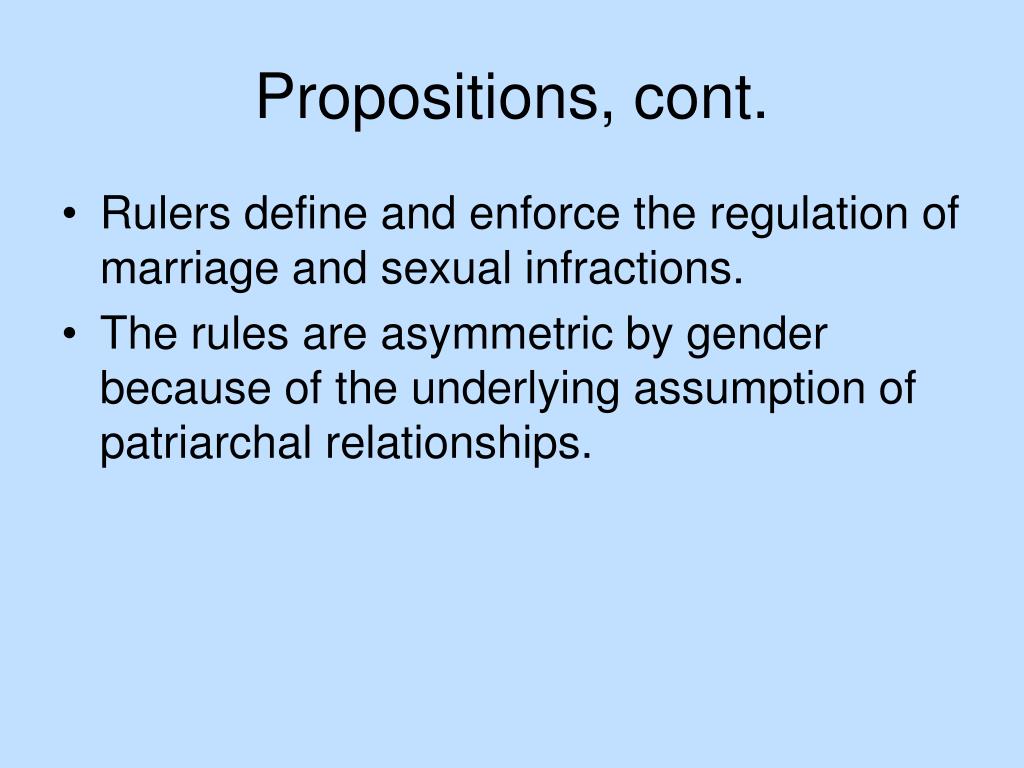 Propositions, cont.

• Rulers define and enforce the regulation of marriage and sexual infractions.
• The rules are asymmetric by gender because of the underlying assumption of patriarchal relationships.